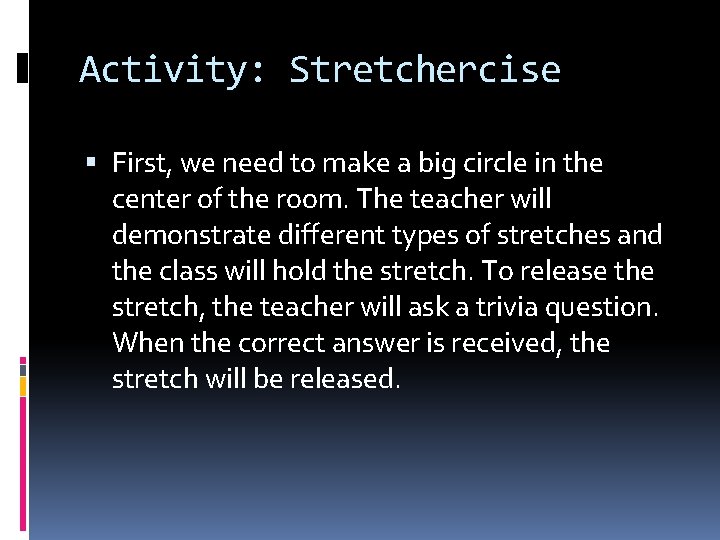 Activity: Stretchercise

▪ First, we need to make a big circle in the center of the room. The teacher will demonstrate different types of stretches and the class will hold the stretch. To release the stretch, the teacher will ask a trivia question. When the correct answer is received, the stretch will be released.